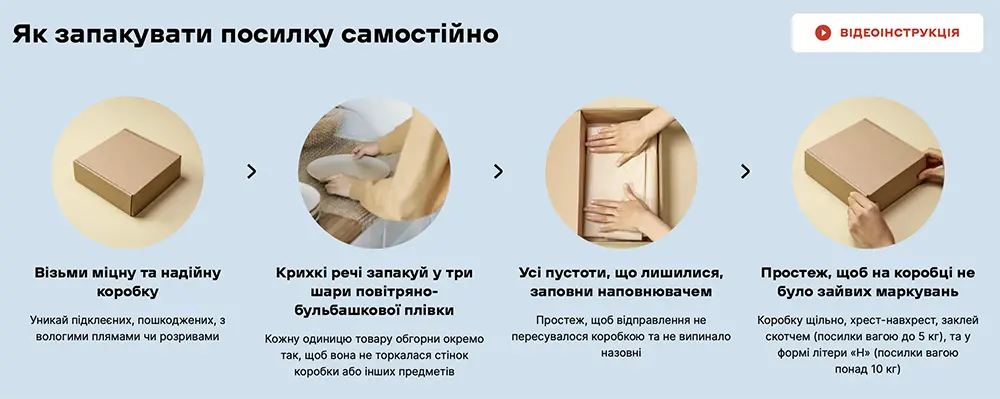 Як запакувати посилку самостійно

ВІДЕОІНСТРУКЦІЯ

Візьми міцну та надійну коробку

Уникай підклеєних, пошкоджених, з вологими плямами чи розривами

Крихкі речі запакуй у три шари повітряно-бульбашкової плівки

Кожну одиницю товару обгорни окремо так, щоб вона не торкалася стінок коробки або інших предметів

Усі пустоти, що лишилися, заповни наповнювачем

Простеж, щоб відправлення не пересувалося коробкою та не випинало назовні

Простеж, щоб на коробці не було зайвих маркувань

Коробку щільно, хрест-навхрест, заклей скотчем (посилки вагою до 5 кг), та у формі літери «Н» (посилки вагою понад 10 кг)